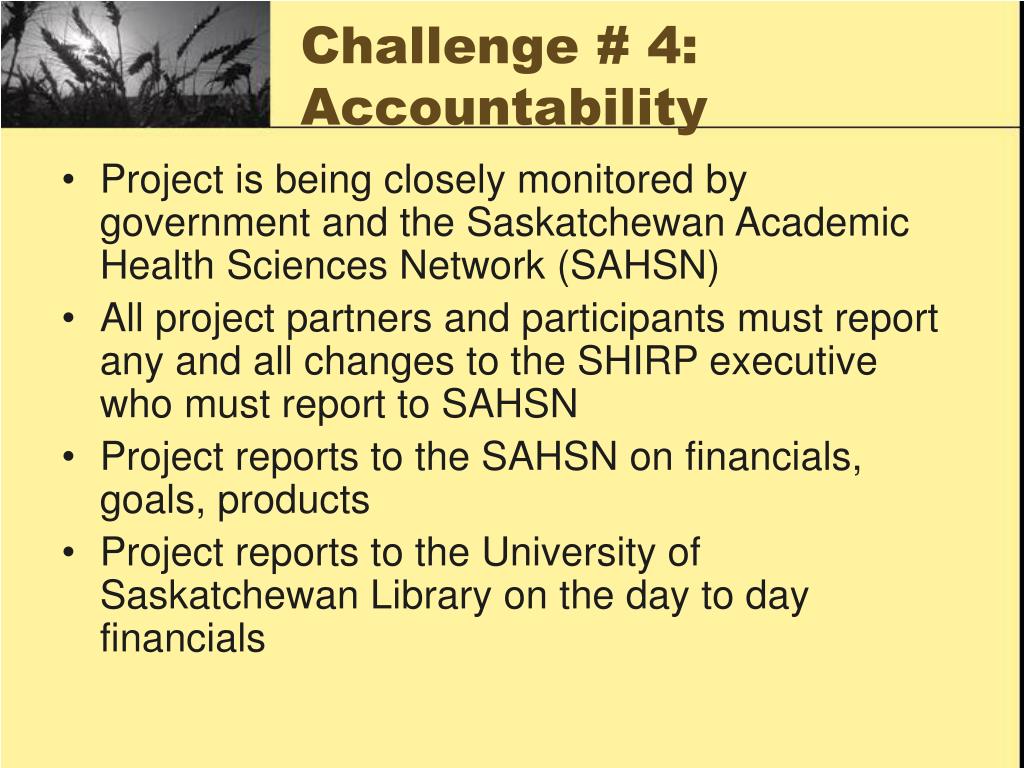 Challenge # 4: Accountability

• Project is being closely monitored by government and the Saskatchewan Academic Health Sciences Network (SAHSN)
• All project partners and participants must report any and all changes to the SHIRP executive who must report to SAHSN
• Project reports to the SAHSN on financials, goals, products
• Project reports to the University of Saskatchewan Library on the day to day financials